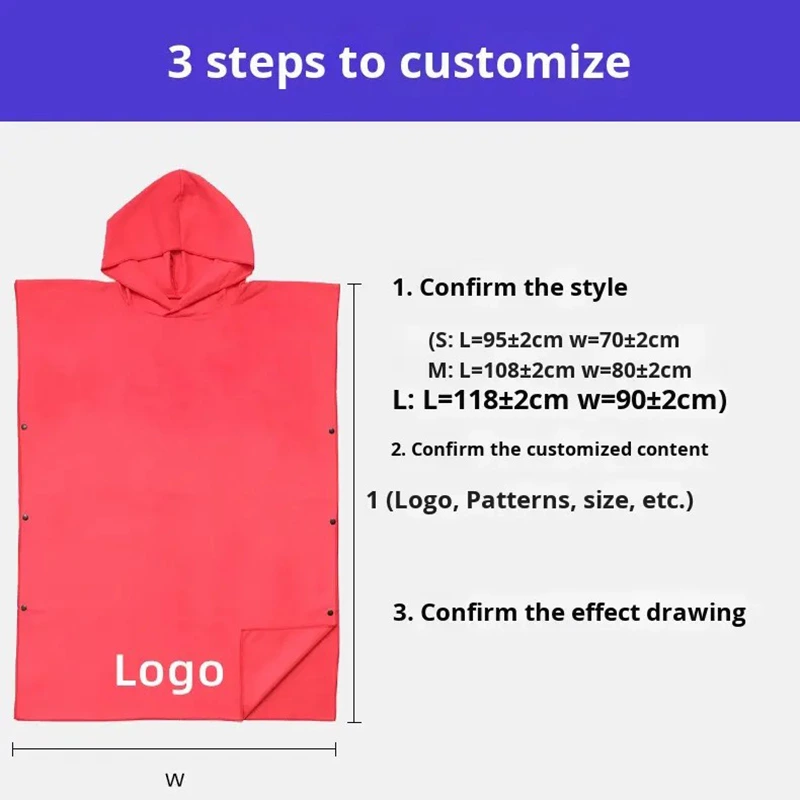 3 steps to customize

1. Confirm the style

(S: L=95±2cm w=70±2cm
M: L=108±2cm w=80±2cm
L: L=118±2cm w=90±2cm)

2. Confirm the customized content

1 (Logo, Patterns, size, etc.)

3. Confirm the effect drawing

Logo

W